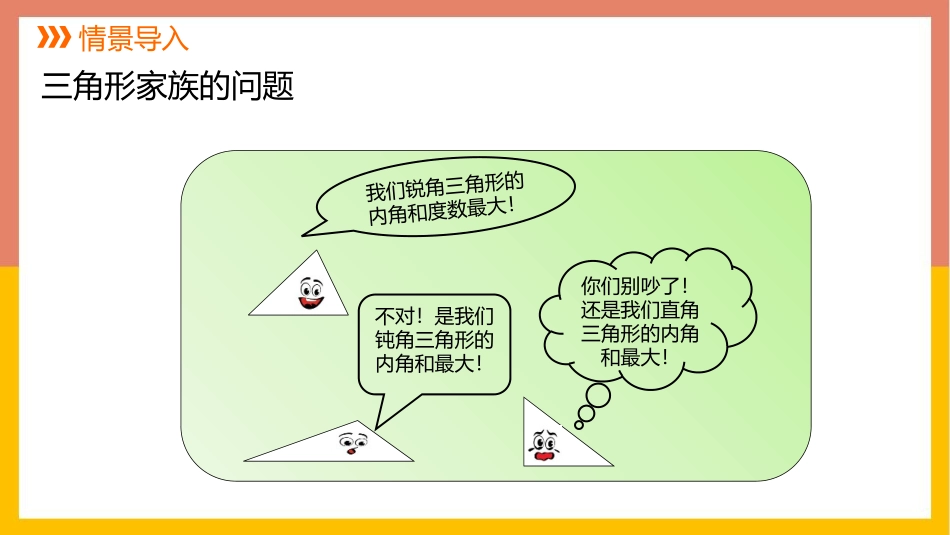 情景导入

三角形家族的问题

我们锐角三角形的内角和度数最大！

不对！是我们钝角三角形的内角和最大！

你们别吵了！还是我们直角三角形的内角和最大！